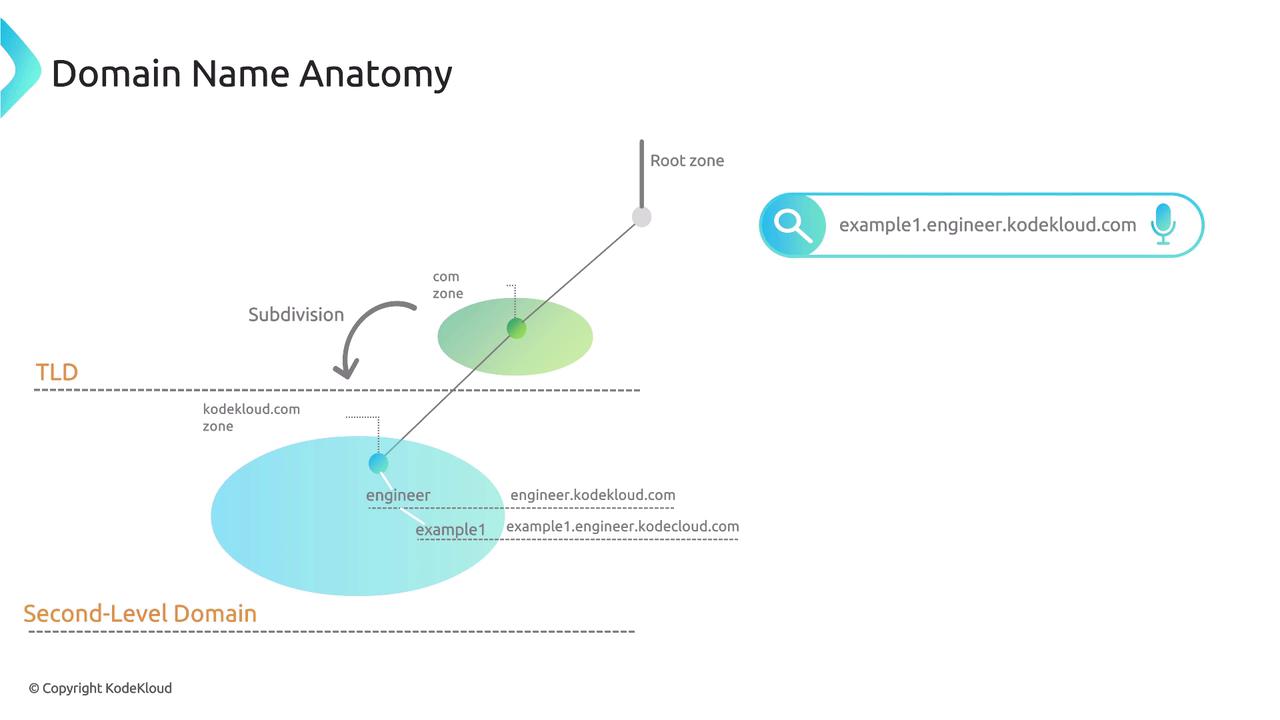 Domain Name Anatomy

Root zone

example1.engineer.kodekloud.com

com zone

Subdivision

TLD

kodekloud.com zone

engineer

engineer.kodekloud.com

example1

example1.engineer.kodecloud.com

Second-Level Domain

© Copyright KodeKloud